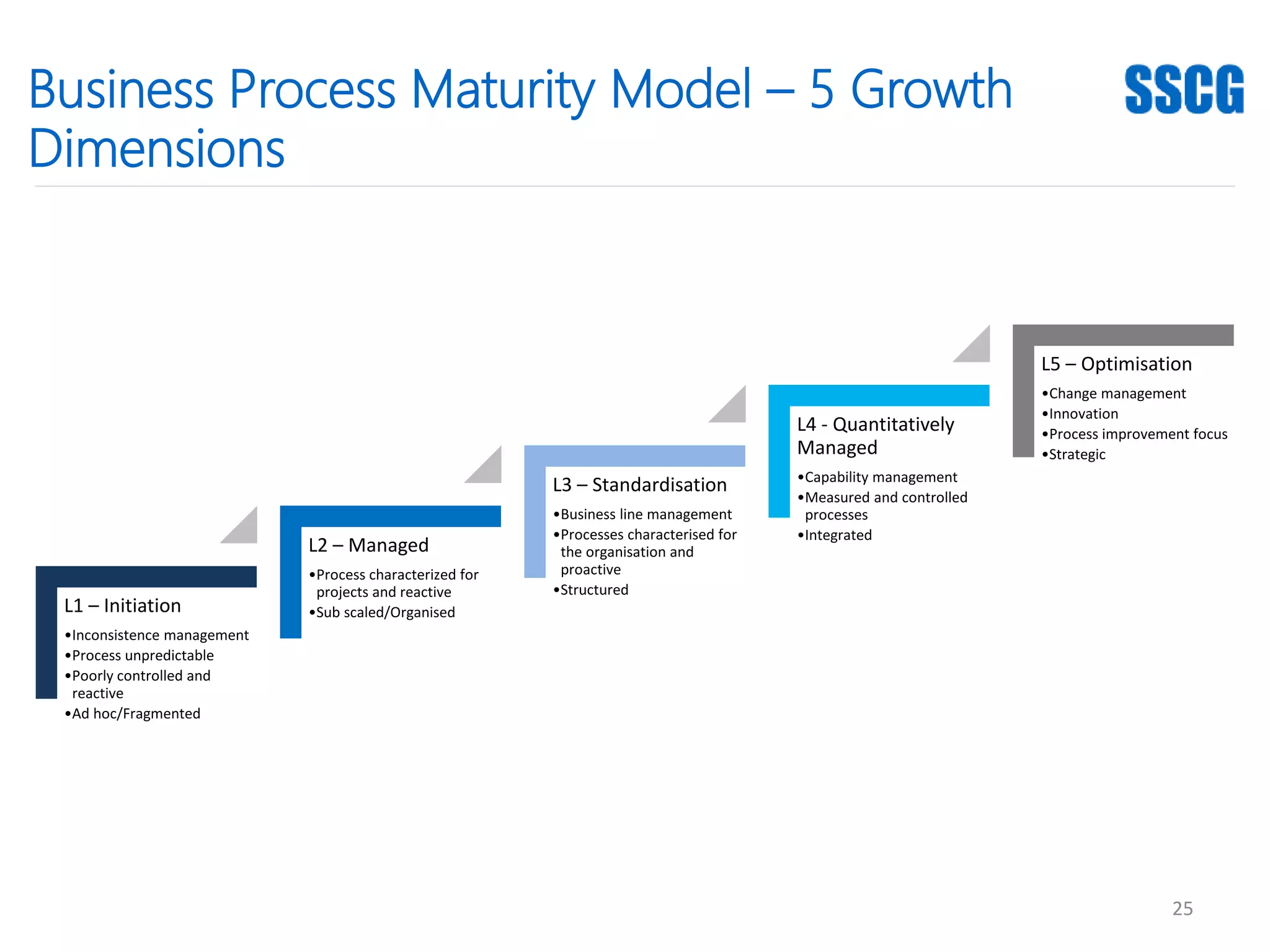 Business Process Maturity Model – 5 Growth Dimensions

SSCG

L1 – Initiation
•Inconsistence management
•Process unpredictable
•Poorly controlled and reactive
•Ad hoc/Fragmented

L2 – Managed
•Process characterized for projects and reactive
•Sub scaled/Organised

L3 – Standardisation
•Business line management
•Processes characterised for the organisation and proactive
•Structured

L4 - Quantitatively Managed
•Capability management
•Measured and controlled processes
•Integrated

L5 – Optimisation
•Change management
•Innovation
•Process improvement focus
•Strategic

25